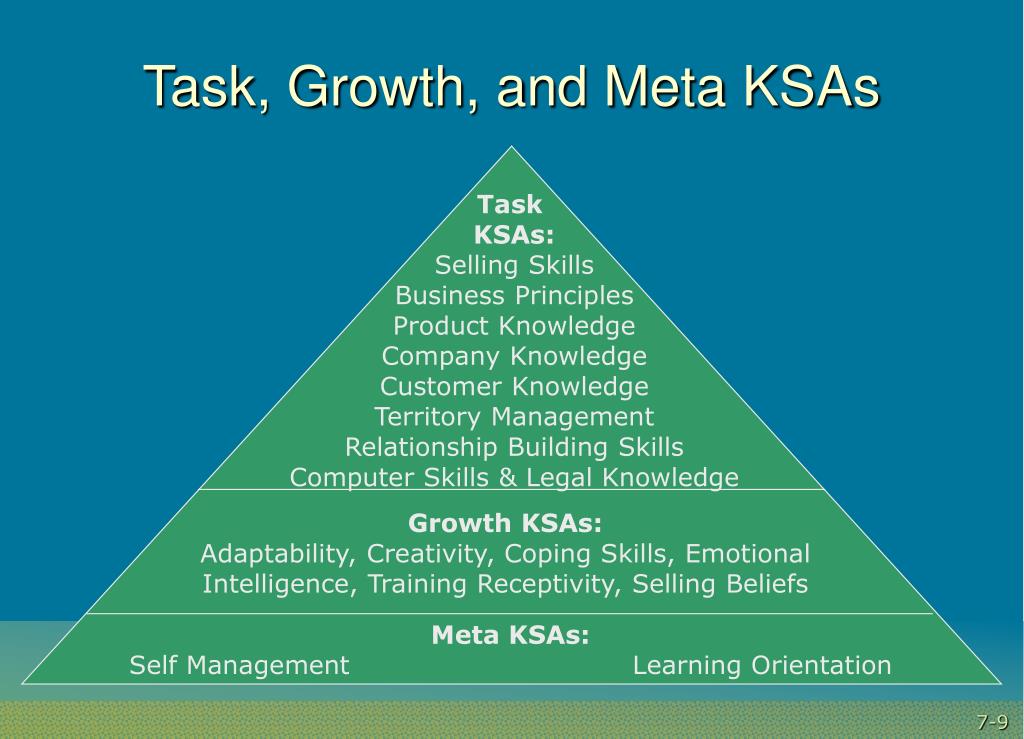 Task, Growth, and Meta KSAs

Task KSAs:
Selling Skills
Business Principles
Product Knowledge
Company Knowledge
Customer Knowledge
Territory Management
Relationship Building Skills
Computer Skills & Legal Knowledge

Growth KSAs:
Adaptability, Creativity, Coping Skills, Emotional Intelligence, Training Receptivity, Selling Beliefs

Meta KSAs:
Self Management
Learning Orientation

7-9